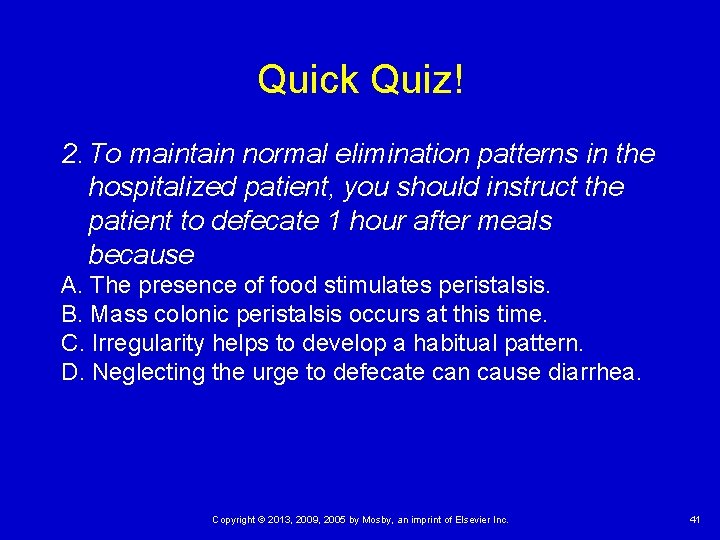 Quick Quiz!

2. To maintain normal elimination patterns in the hospitalized patient, you should instruct the patient to defecate 1 hour after meals because

A. The presence of food stimulates peristalsis.
B. Mass colonic peristalsis occurs at this time.
C. Irregularity helps to develop a habitual pattern.
D. Neglecting the urge to defecate can cause diarrhea.

Copyright © 2013, 2009, 2005 by Mosby, an imprint of Elsevier Inc.

41